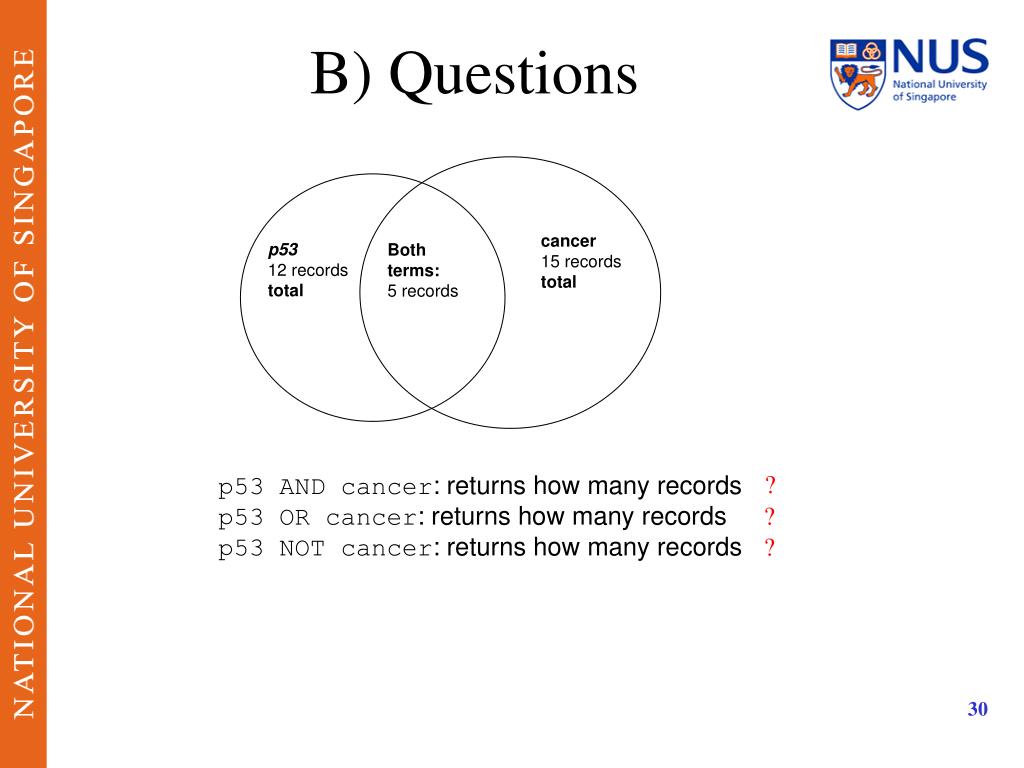 NATIONAL UNIVERSITY OF SINGAPORE

B) Questions

NUS
National University of Singapore

p53
12 records
total

Both terms:
5 records

cancer
15 records
total

p53 AND cancer: returns how many records ?
p53 OR cancer: returns how many records ?
p53 NOT cancer: returns how many records ?

30